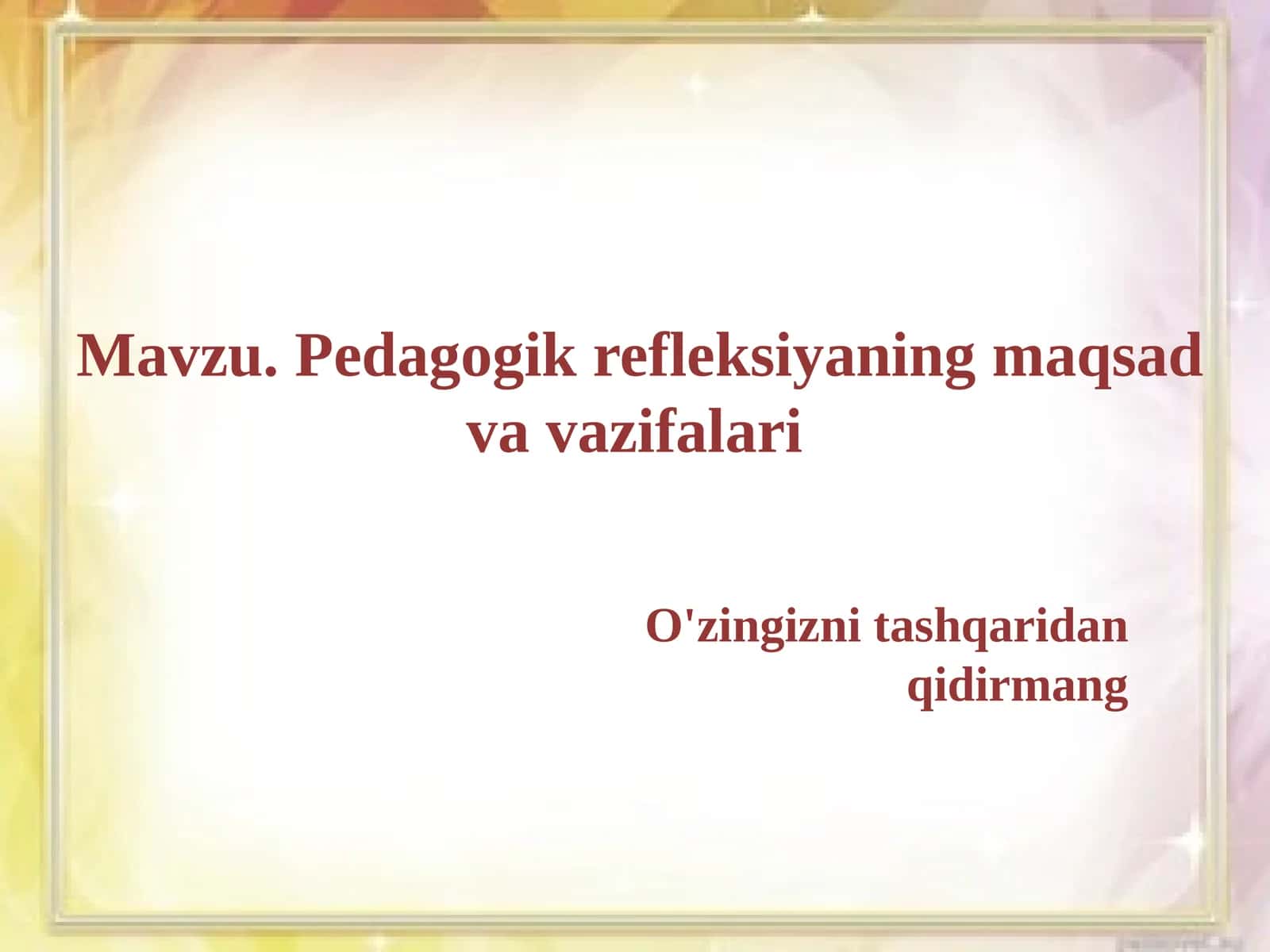 Mavzu. Pedagogik refleksiyaning maqsad va vazifalari

O'zingizni tashqaridan qidirmang